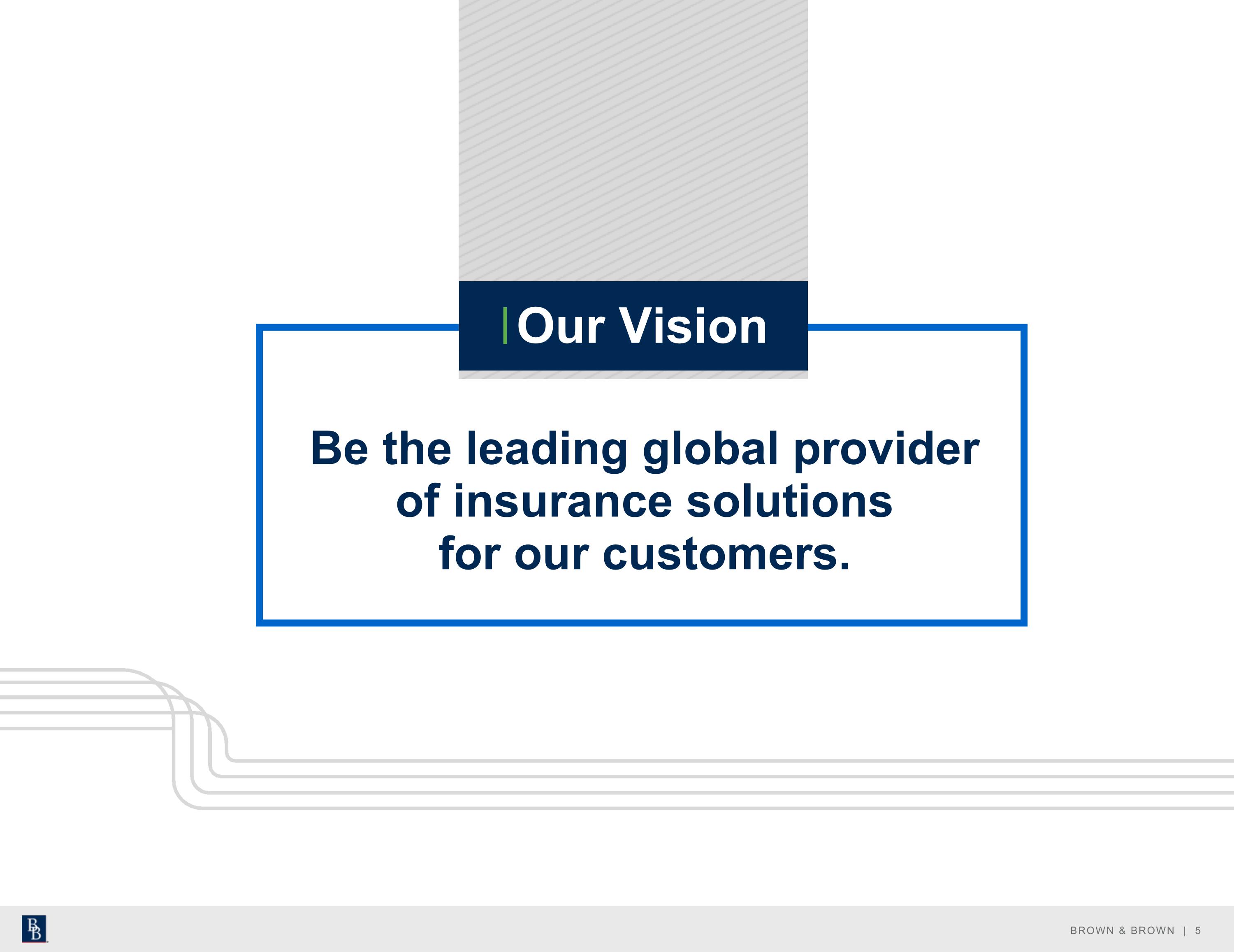 Our Vision

Be the leading global provider of insurance solutions for our customers.

BB

BROWN & BROWN | 5